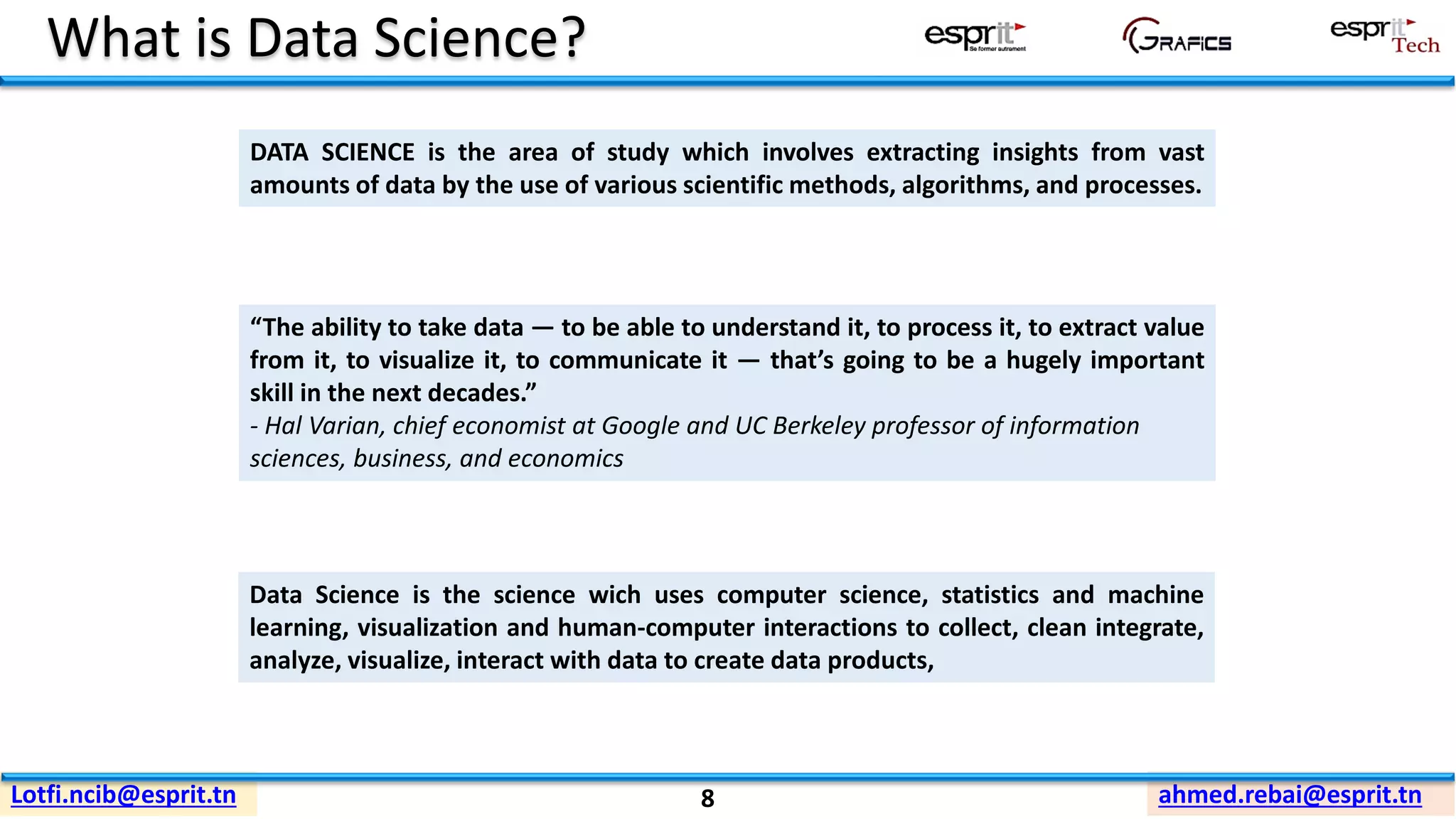 What is Data Science?

esprit Se former autrement

GRAFICS

esprit Tech

DATA SCIENCE is the area of study which involves extracting insights from vast amounts of data by the use of various scientific methods, algorithms, and processes.

“The ability to take data — to be able to understand it, to process it, to extract value from it, to visualize it, to communicate it — that’s going to be a hugely important skill in the next decades.”
- Hal Varian, chief economist at Google and UC Berkeley professor of information sciences, business, and economics

Data Science is the science wich uses computer science, statistics and machine learning, visualization and human-computer interactions to collect, clean integrate, analyze, visualize, interact with data to create data products,

Lotfi.ncib@esprit.tn

8

ahmed.rebai@esprit.tn